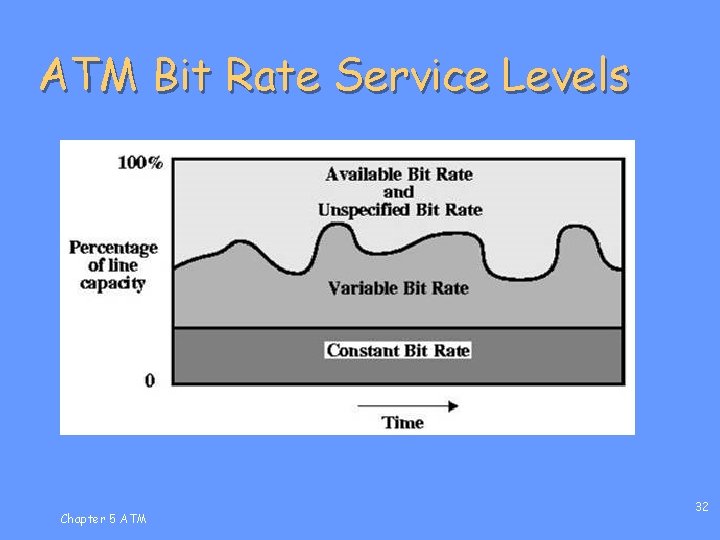 ATM Bit Rate Service Levels

100%

Available Bit Rate and Unspecified Bit Rate

Percentage of line capacity

Variable Bit Rate

Constant Bit Rate

0

Time

Chapter 5 ATM

32